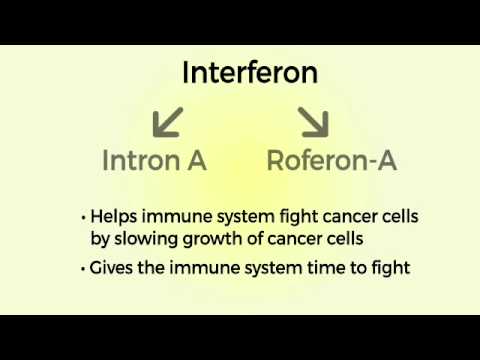 Interferon

Intron A

Roferon-A

• Helps immune system fight cancer cells by slowing growth of cancer cells

• Gives the immune system time to fight